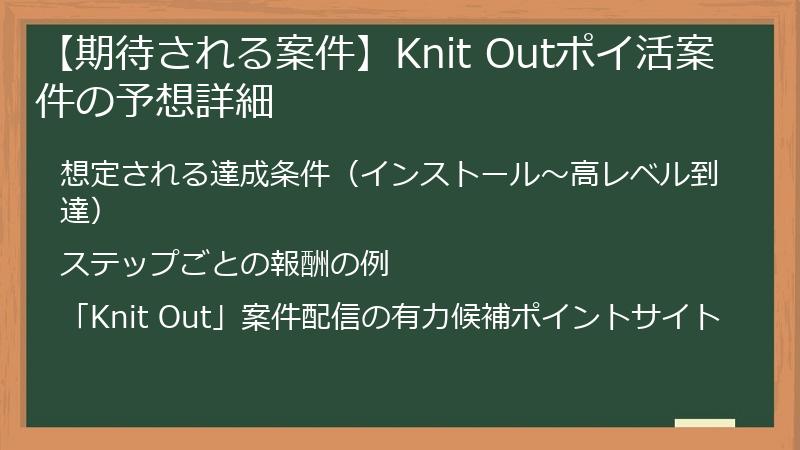 【期待される案件】Knit Outポイ活案件の予想詳細

想定される達成条件（インストール～高レベル到達）

ステップごとの報酬の例

「Knit Out」案件配信の有力候補ポイントサイト